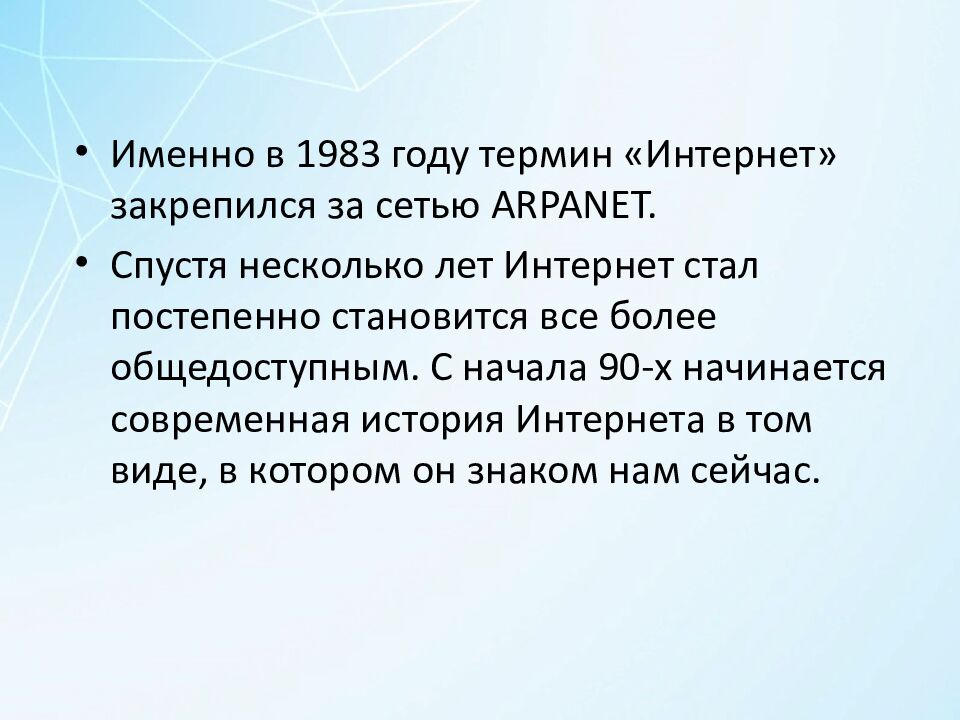 • Именно в 1983 году термин «Интернет» закрепился за сетью ARPANET.

• Спустя несколько лет Интернет стал постепенно становится все более общедоступным. С начала 90-х начинается современная история Интернета в том виде, в котором он знаком нам сейчас.